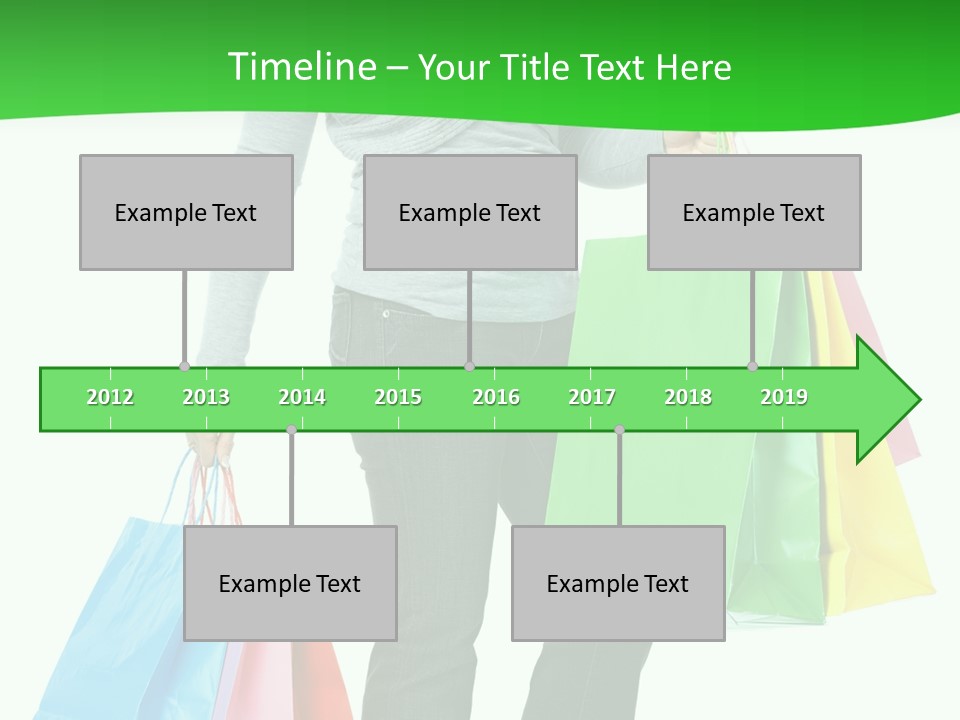 Timeline – Your Title Text Here

Example Text

Example Text

Example Text

2012 2013 2014 2015 2016 2017 2018 2019

Example Text

Example Text